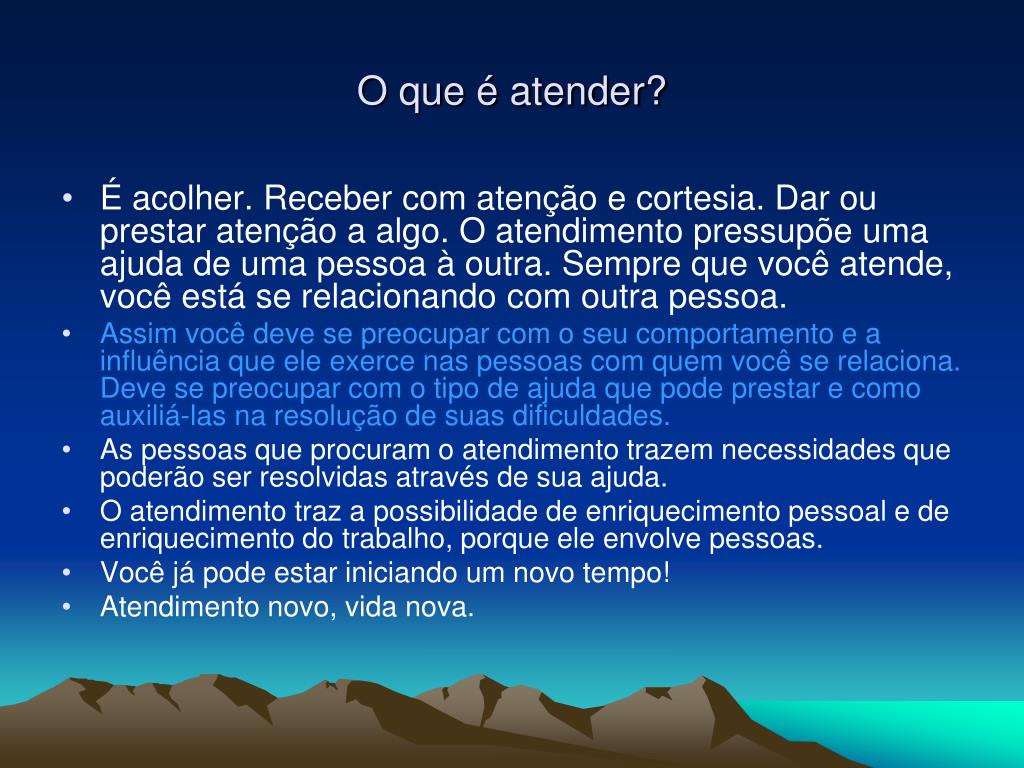 O que é atender?

• É acolher. Receber com atenção e cortesia. Dar ou prestar atenção a algo. O atendimento pressupõe uma ajuda de uma pessoa à outra. Sempre que você atende, você está se relacionando com outra pessoa.
• Assim você deve se preocupar com o seu comportamento e a influência que ele exerce nas pessoas com quem você se relaciona. Deve se preocupar com o tipo de ajuda que pode prestar e como auxiliá-las na resolução de suas dificuldades.
• As pessoas que procuram o atendimento trazem necessidades que poderão ser resolvidas através de sua ajuda.
• O atendimento traz a possibilidade de enriquecimento pessoal e de enriquecimento do trabalho, porque ele envolve pessoas.
• Você já pode estar iniciando um novo tempo!
• Atendimento novo, vida nova.